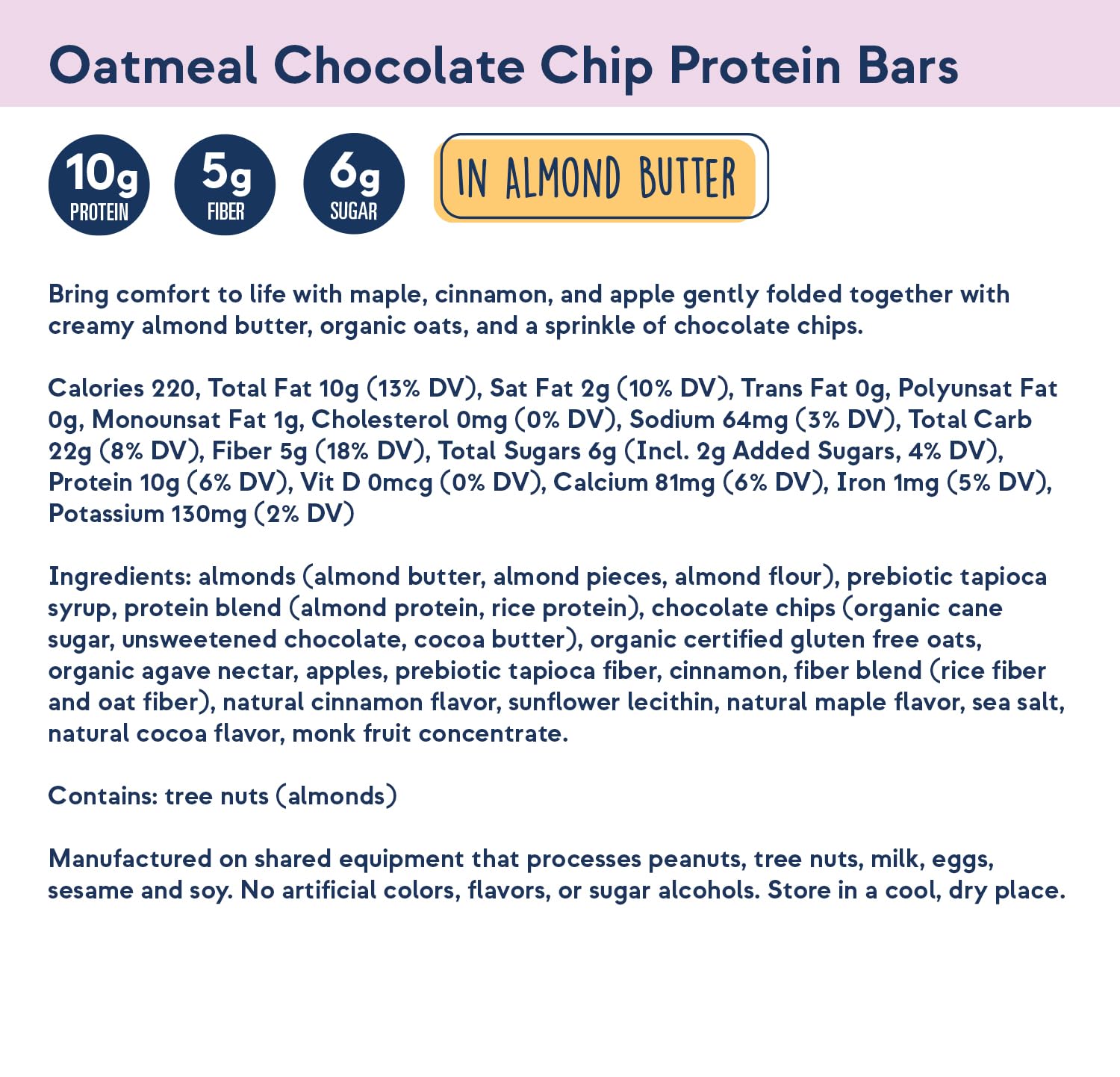 Oatmeal Chocolate Chip Protein Bars

10g PROTEIN

5g FIBER

6g SUGAR

IN ALMOND BUTTER

Bring comfort to life with maple, cinnamon, and apple gently folded together with creamy almond butter, organic oats, and a sprinkle of chocolate chips.

Calories 220, Total Fat 10g (13% DV), Sat Fat 2g (10% DV), Trans Fat 0g, Polyunsat Fat 0g, Monounsat Fat 1g, Cholesterol 0mg (0% DV), Sodium 64mg (3% DV), Total Carb 22g (8% DV), Fiber 5g (18% DV), Total Sugars 6g (Incl. 2g Added Sugars, 4% DV), Protein 10g (6% DV), Vit D 0mcg (0% DV), Calcium 81mg (6% DV), Iron 1mg (5% DV), Potassium 130mg (2% DV)

Ingredients: almonds (almond butter, almond pieces, almond flour), prebiotic tapioca syrup, protein blend (almond protein, rice protein), chocolate chips (organic cane sugar, unsweetened chocolate, cocoa butter), organic certified gluten free oats, organic agave nectar, apples, prebiotic tapioca fiber, cinnamon, fiber blend (rice fiber and oat fiber), natural cinnamon flavor, sunflower lecithin, natural maple flavor, sea salt, natural cocoa flavor, monk fruit concentrate.

Contains: tree nuts (almonds)

Manufactured on shared equipment that processes peanuts, tree nuts, milk, eggs, sesame and soy. No artificial colors, flavors, or sugar alcohols. Store in a cool, dry place.